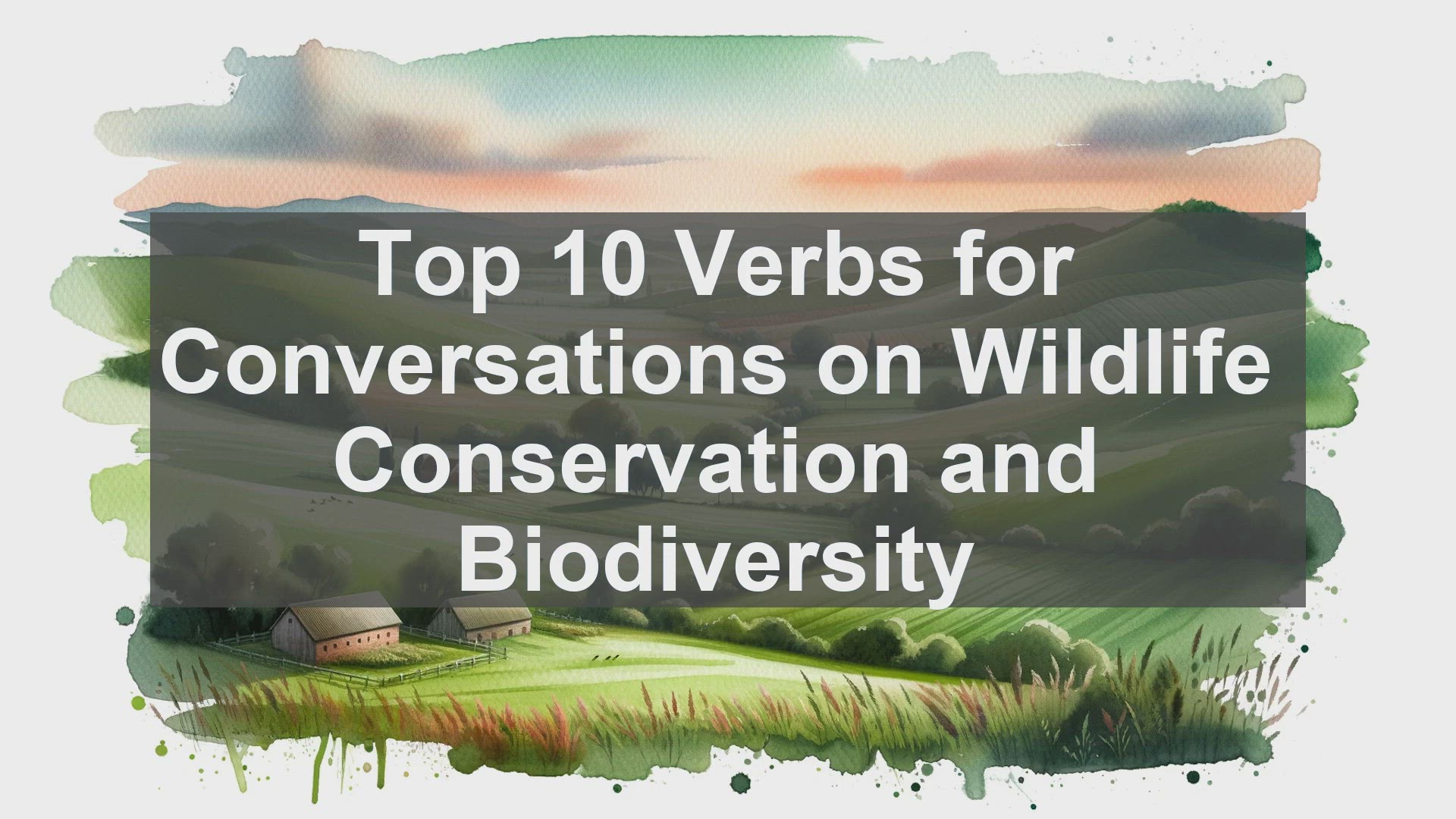 Top 10 Verbs for Conversations on Wildlife Conservation and Biodiversity